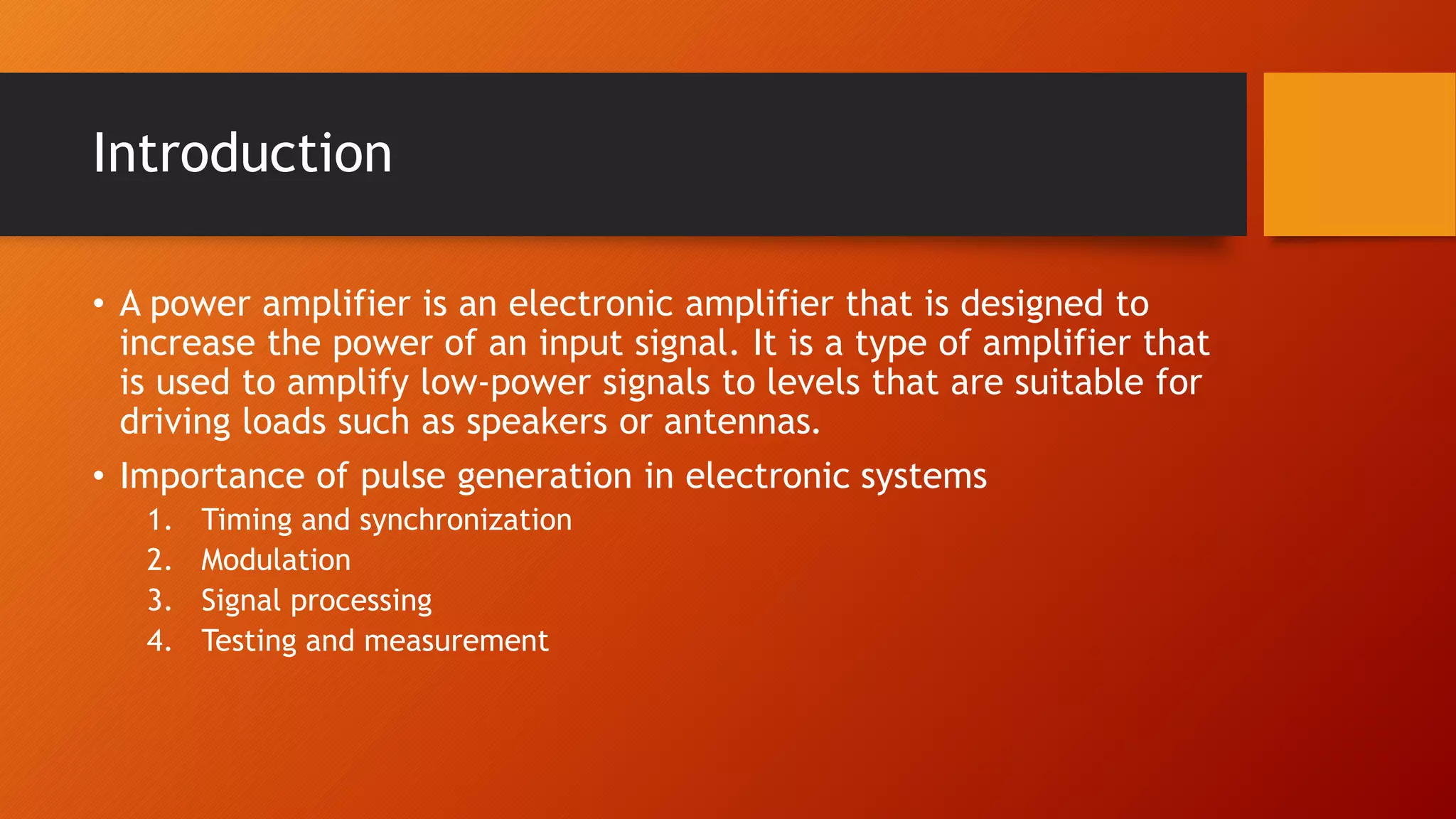 Introduction

• A power amplifier is an electronic amplifier that is designed to increase the power of an input signal. It is a type of amplifier that is used to amplify low-power signals to levels that are suitable for driving loads such as speakers or antennas.

• Importance of pulse generation in electronic systems
1. Timing and synchronization
2. Modulation
3. Signal processing
4. Testing and measurement